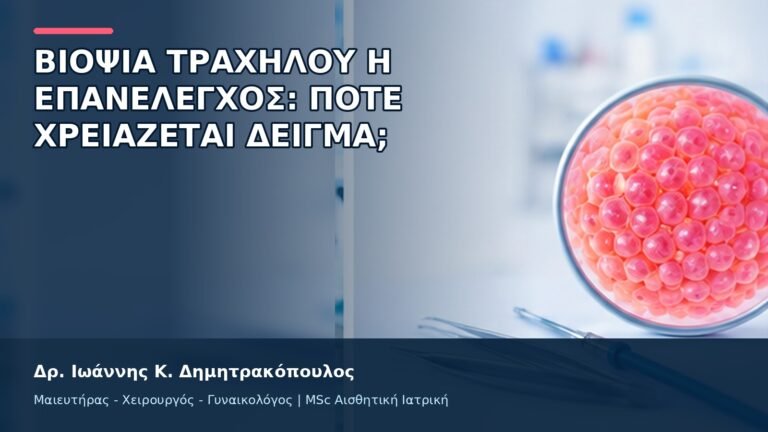 ΒΙΟΨΙΑ ΤΡΑΧΗΛΟΥ Η ΕΠΑΝΕΛΕΓΧΟΣ: ΠΟΤΕ ΧΡΕΙΑΖΕΤΑΙ ΔΕΙΓΜΑ;

Δρ. Ιωάννης Κ. Δημητρακόπουλος

Μαιευτήρας - Χειρουργός - Γυναικολόγος | MSc Αισθητική Ιατρική